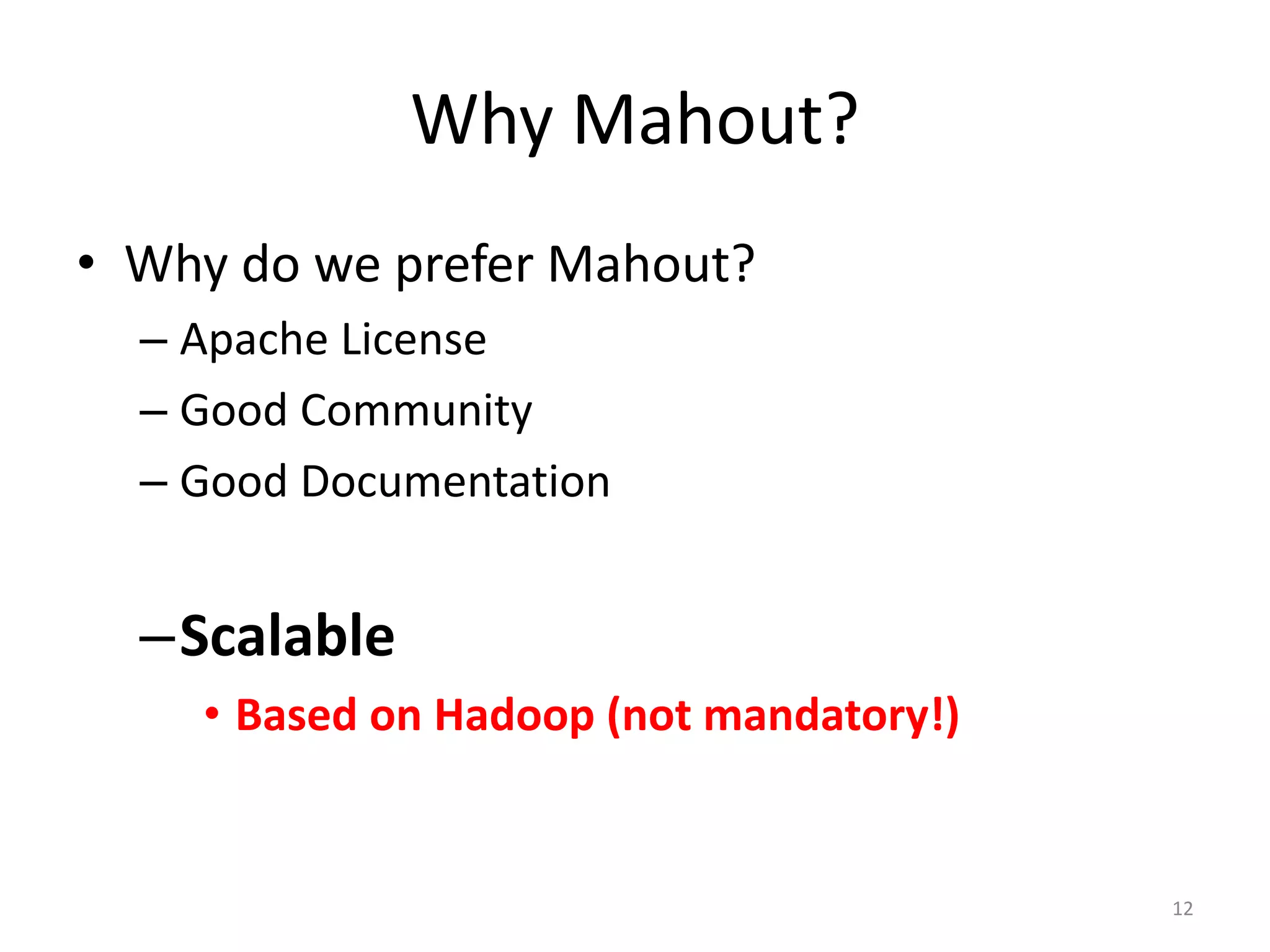 Why Mahout?

• Why do we prefer Mahout?
– Apache License
– Good Community
– Good Documentation

– Scalable
• Based on Hadoop (not mandatory!)

12